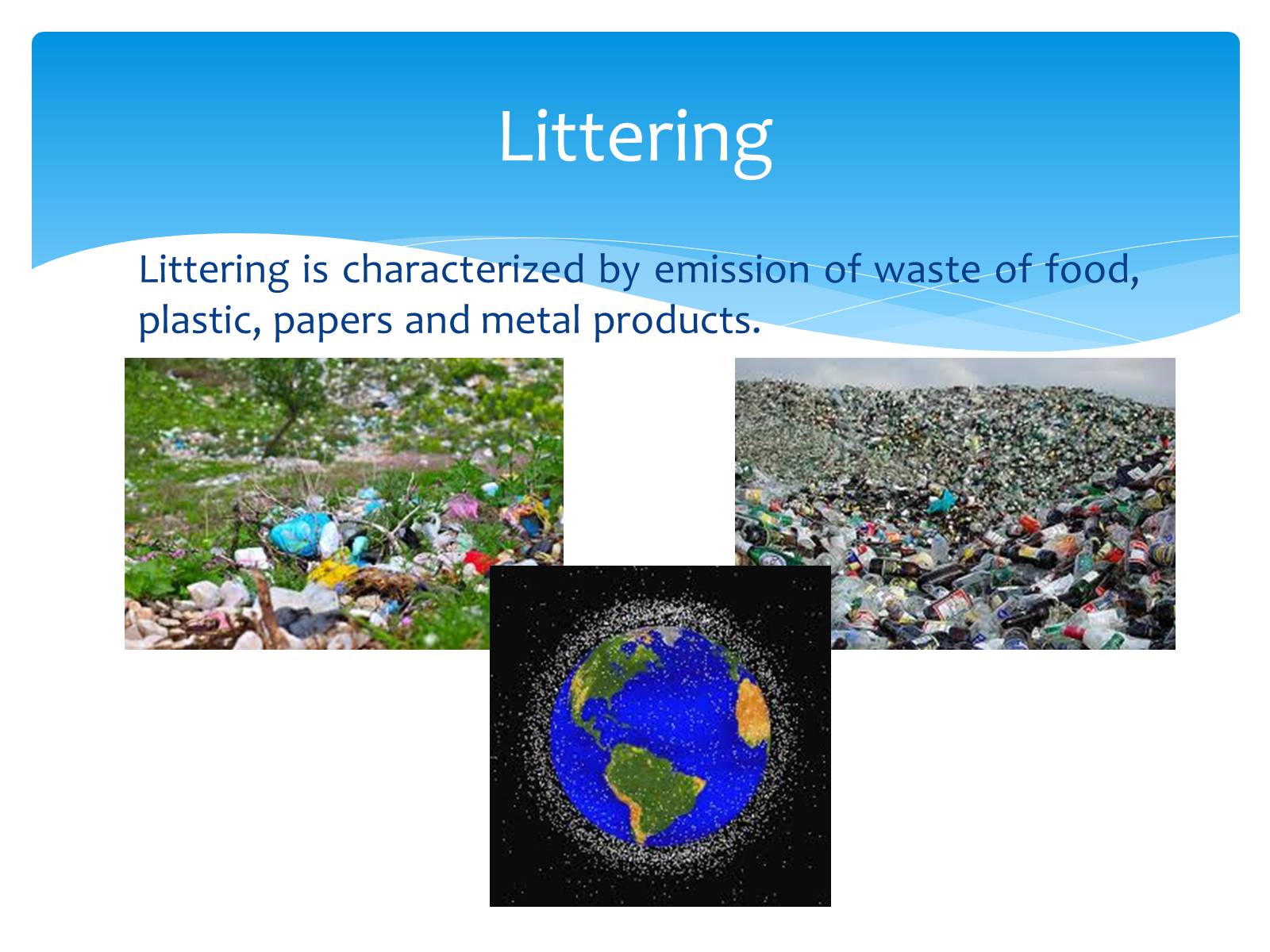 Littering

Littering is characterized by emission of waste of food, plastic, papers and metal products.